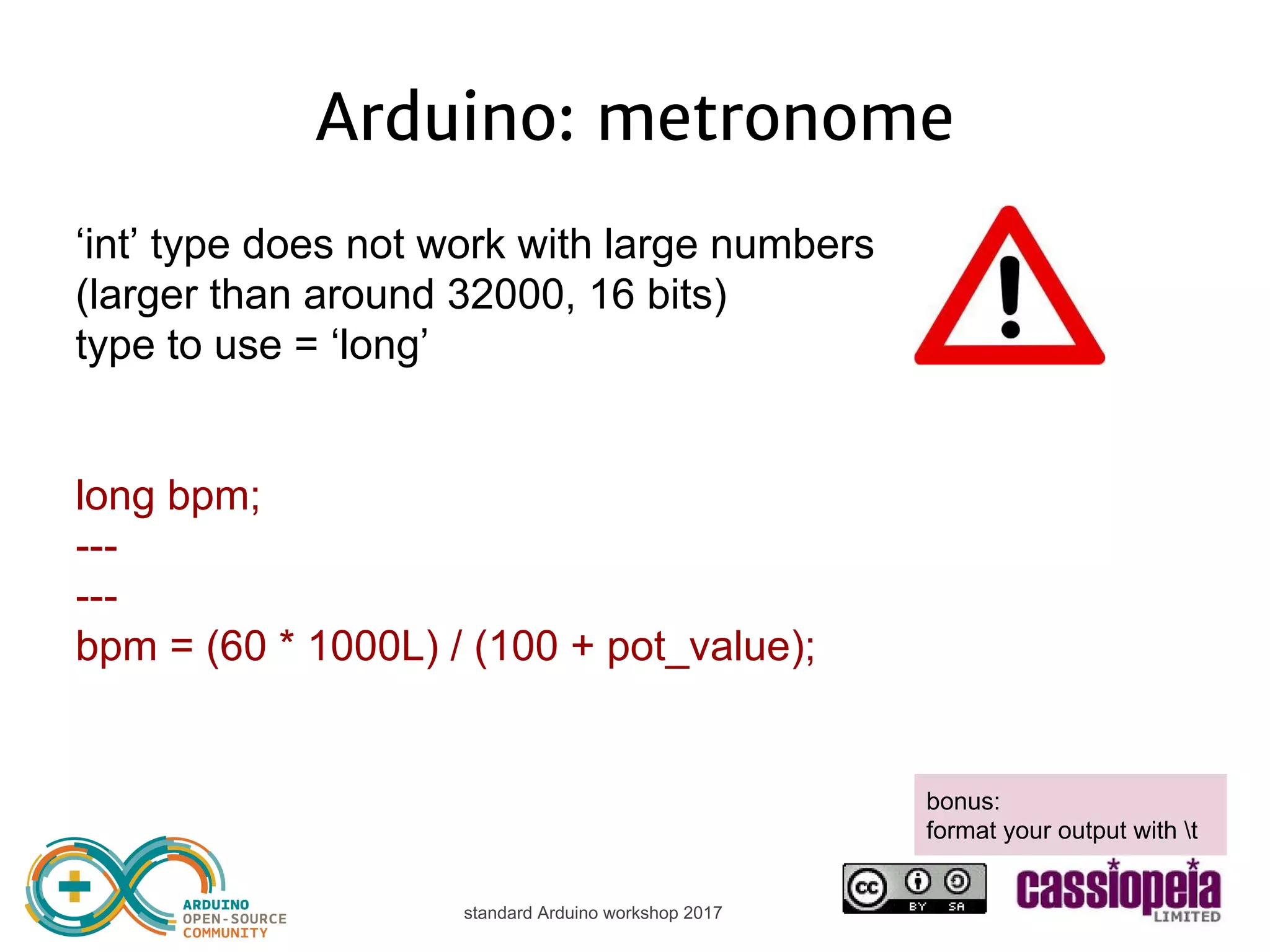 Arduino: metronome

‘int’ type does not work with large numbers
(larger than around 32000, 16 bits)
type to use = ‘long’

long bpm;
---
---
bpm = (60 * 1000L) / (100 + pot_value);

bonus:
format your output with \t

ARDUINO
OPEN-SOURCE
COMMUNITY

standard Arduino workshop 2017

cc BY SA

cassiopeia
LIMITED